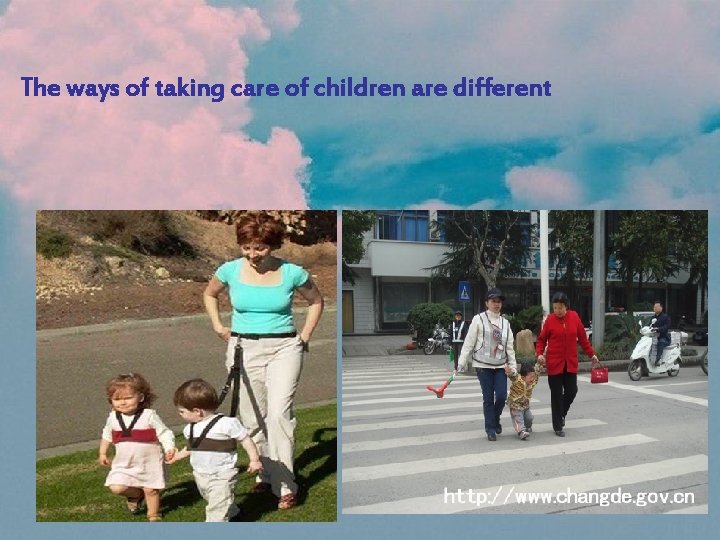 The ways of taking care of children are different

http://www.changde.gov.cn